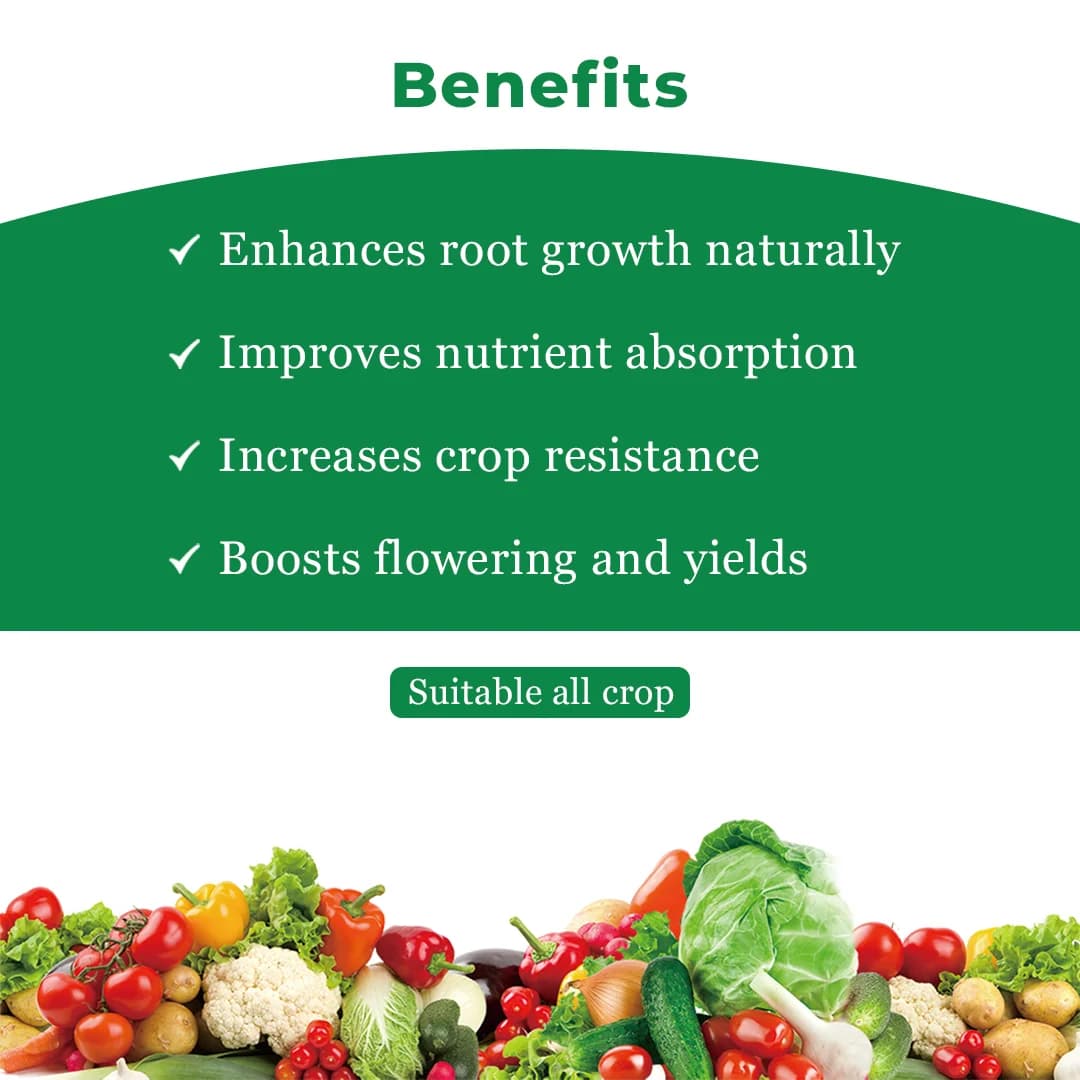 Benefits

✓ Enhances root growth naturally

✓ Improves nutrient absorption

✓ Increases crop resistance

✓ Boosts flowering and yields

Suitable all crop